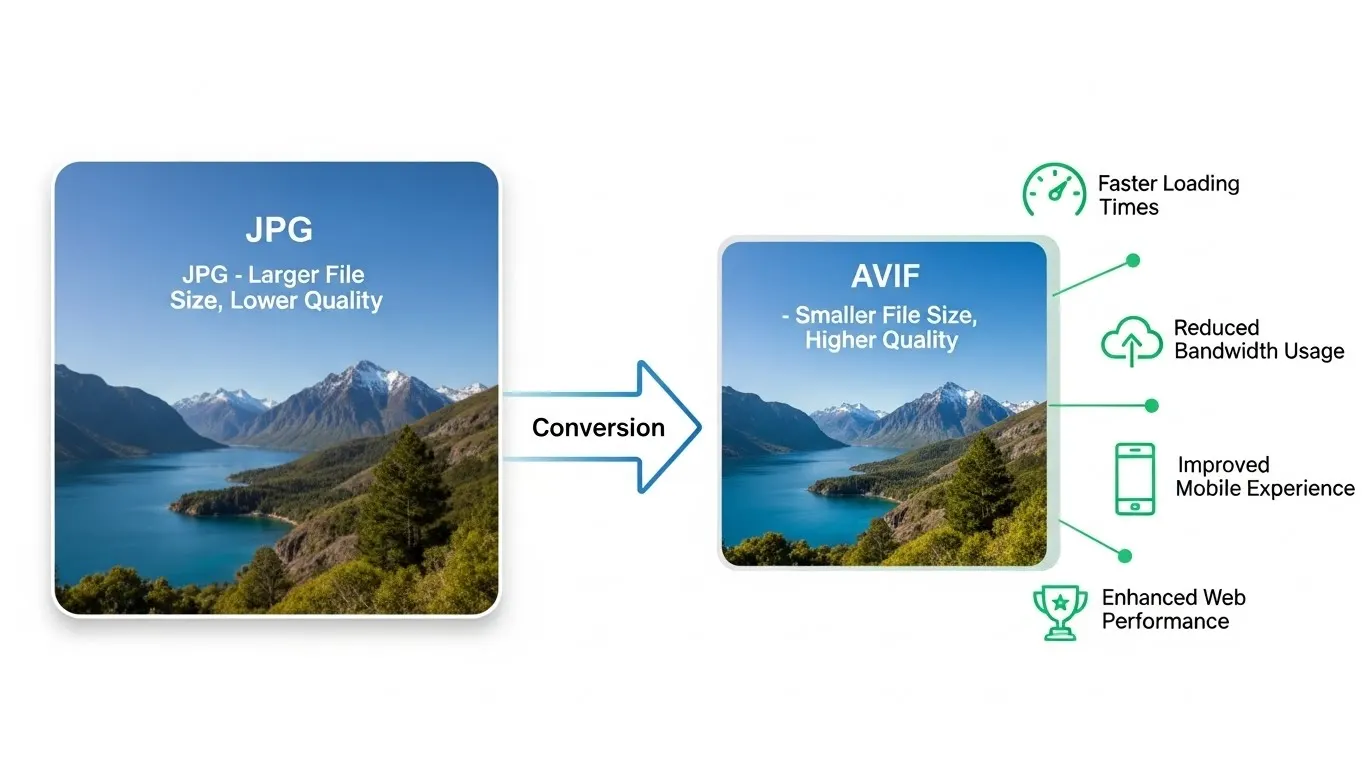 JPG

JPG - Larger File Size, Lower Quality

Conversion

AVIF

- Smaller File Size, Higher Quality

Faster Loading Times

Reduced Bandwidth Usage

Improved Mobile Experience

Enhanced Web Performance